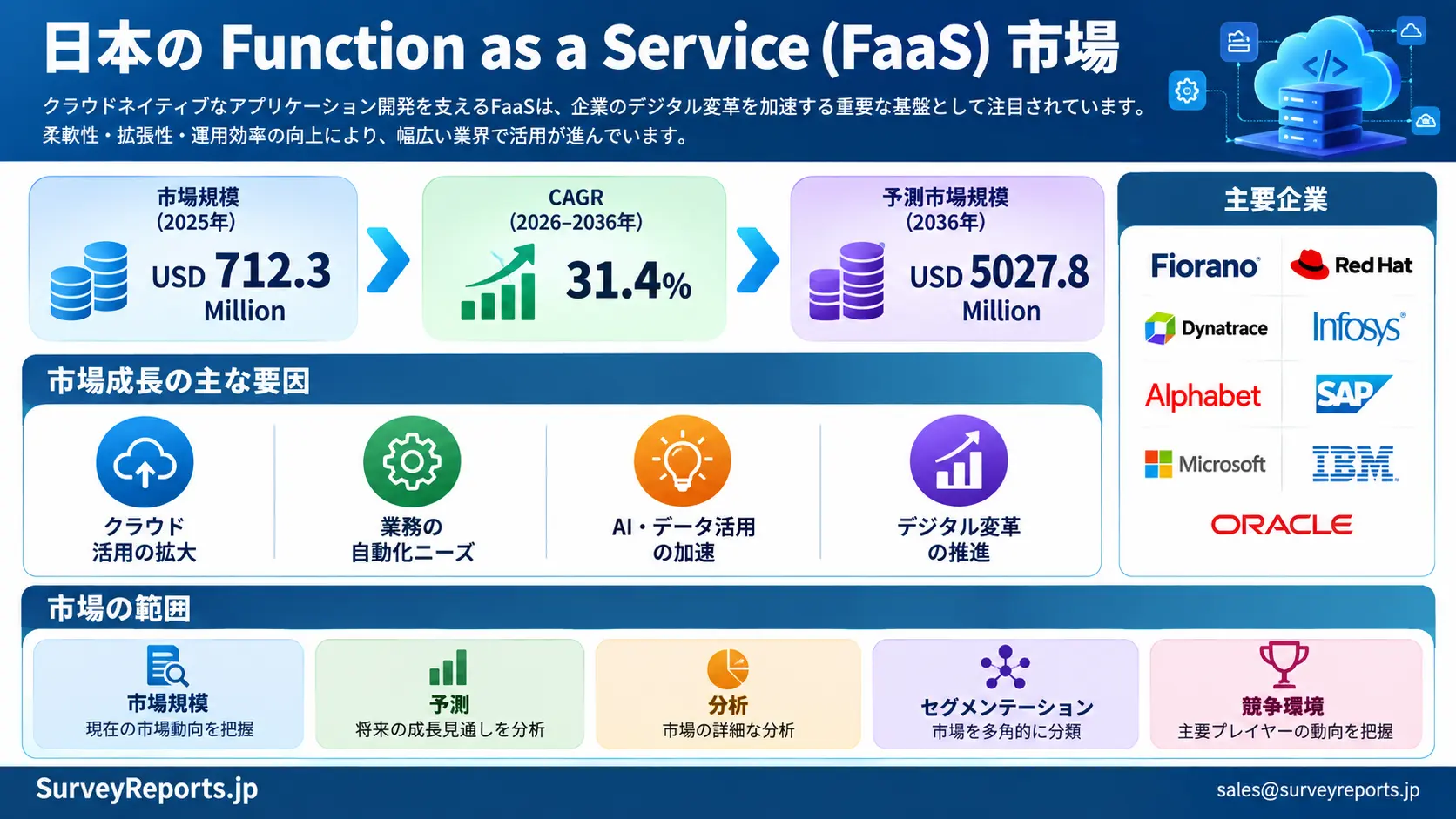 日本の Function as a Service (FaaS) 市場

クラウドネイティブなアプリケーション開発を支えるFaaSは、企業のデジタル変革を加速する重要な基盤として注目されています。柔軟性・拡張性・運用効率の向上により、幅広い業界で活用が進んでいます。

市場規模
(2025年)
USD 712.3
Million

CAGR
(2026–2036年)
31.4%

予測市場規模
(2036年)
USD 5027.8
Million

主要企業
Fiorano
Red Hat
Dynatrace
Infosys
Alphabet
SAP
Microsoft
IBM
ORACLE

市場成長の主な要因
クラウド活用の拡大
業務の自動化ニーズ
AI・データ活用の加速
デジタル変革の推進

市場の範囲
市場規模
現在の市場動向を把握
予測
将来の成長見通しを分析
分析
市場の詳細な分析
セグメンテーション
市場を多角的に分類
競争環境
主要プレイヤーの動向を把握

SurveyReports.jp
sales@surveyreports.jp